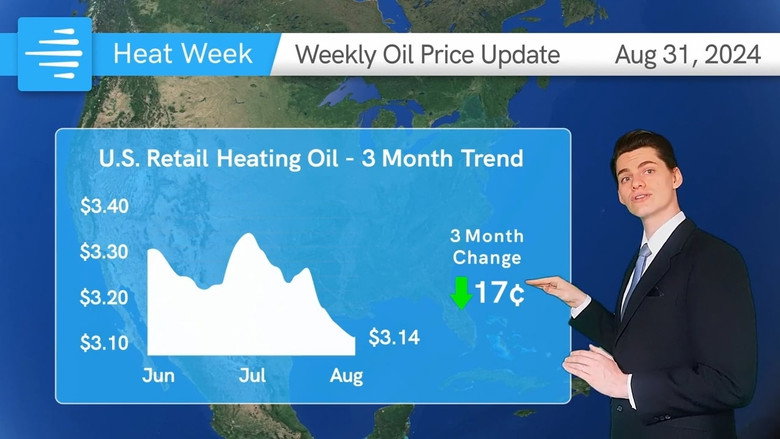 Heat Week

Weekly Oil Price Update

Aug 31, 2024

U.S. Retail Heating Oil - 3 Month Trend

$3.40

$3.30

$3.20

$3.10

Jun

Jul

Aug

$3.14

3 Month Change

17¢